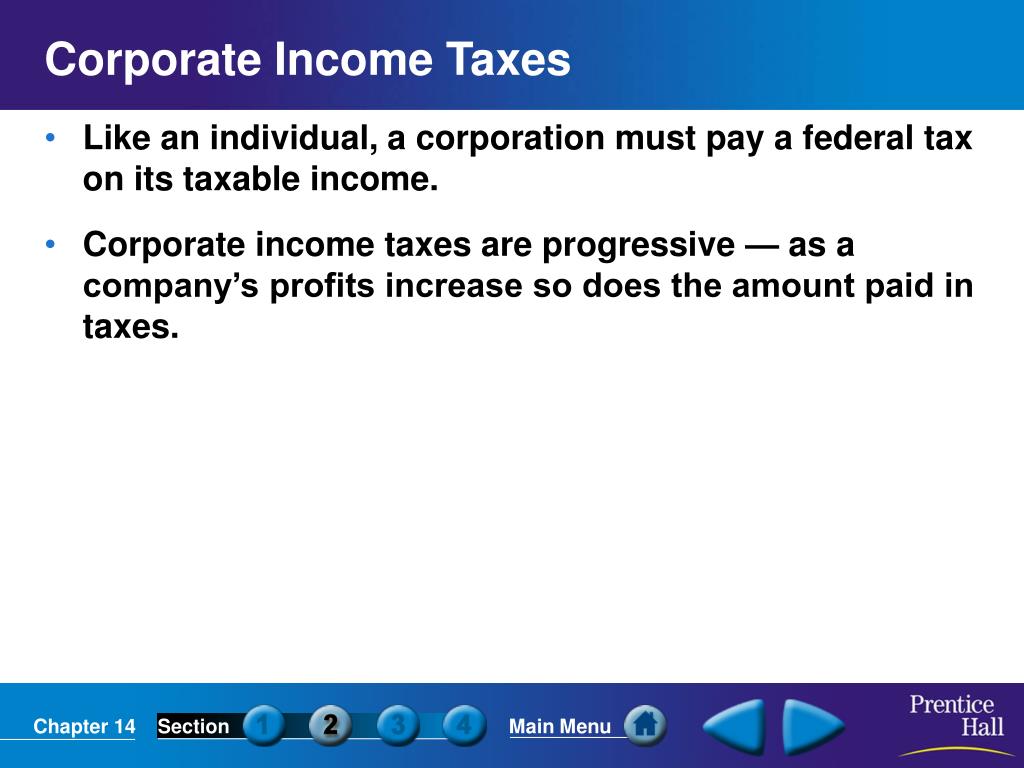 Corporate Income Taxes

• Like an individual, a corporation must pay a federal tax on its taxable income.

• Corporate income taxes are progressive — as a company's profits increase so does the amount paid in taxes.

Chapter 14 Section 1 2 3 4 Main Menu

Prentice Hall